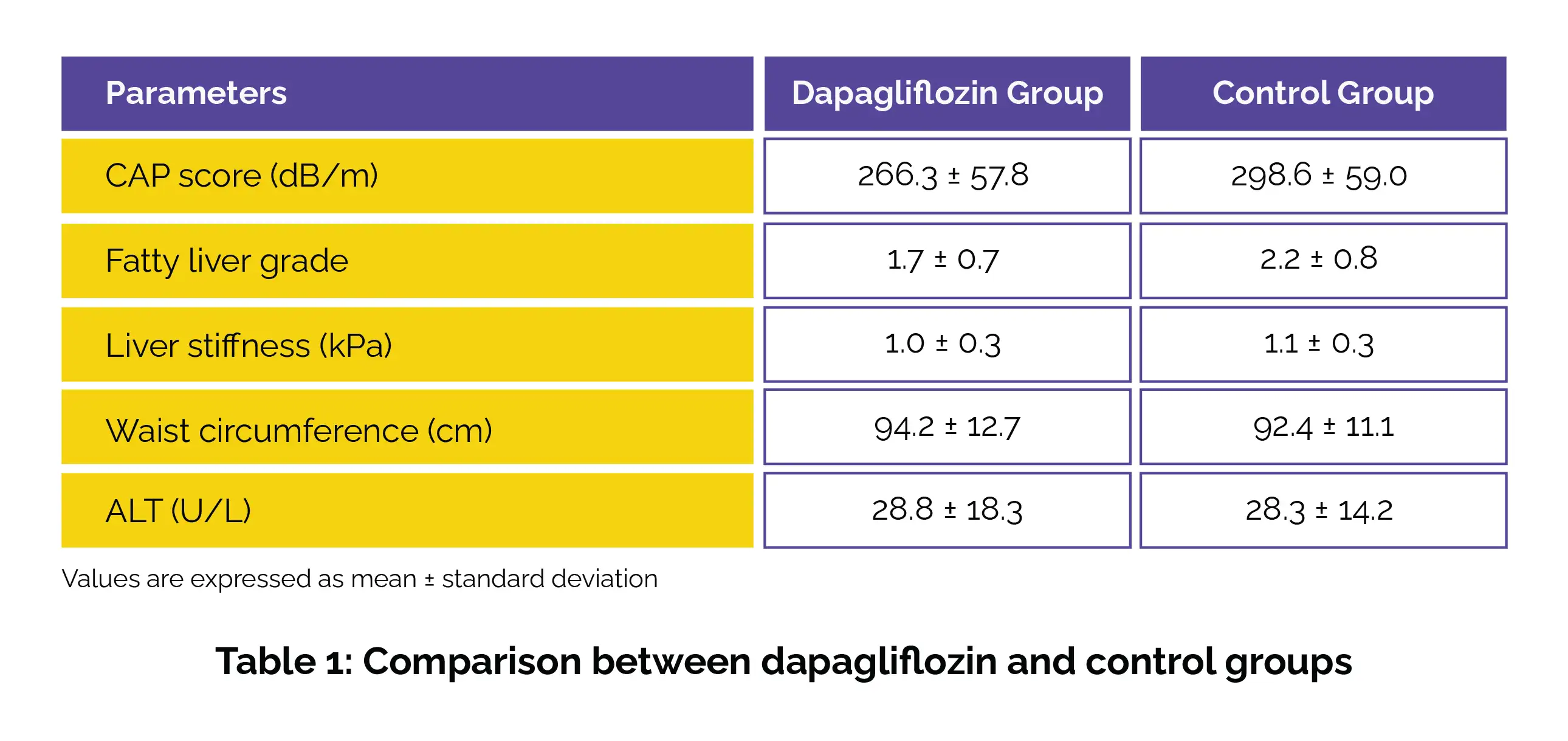 | Parameters | Dapagliflozin Group | Control Group |
|---|---|---|
| CAP score (dB/m) | 266.3 ± 57.8 | 298.6 ± 59.0 |
| Fatty liver grade | 1.7 ± 0.7 | 2.2 ± 0.8 |
| Liver stiffness (kPa) | 1.0 ± 0.3 | 1.1 ± 0.3 |
| Waist circumference (cm) | 94.2 ± 12.7 | 92.4 ± 11.1 |
| ALT (U/L) | 28.8 ± 18.3 | 28.3 ± 14.2 |

Values are expressed as mean ± standard deviation

Table 1: Comparison between dapagliflozin and control groups